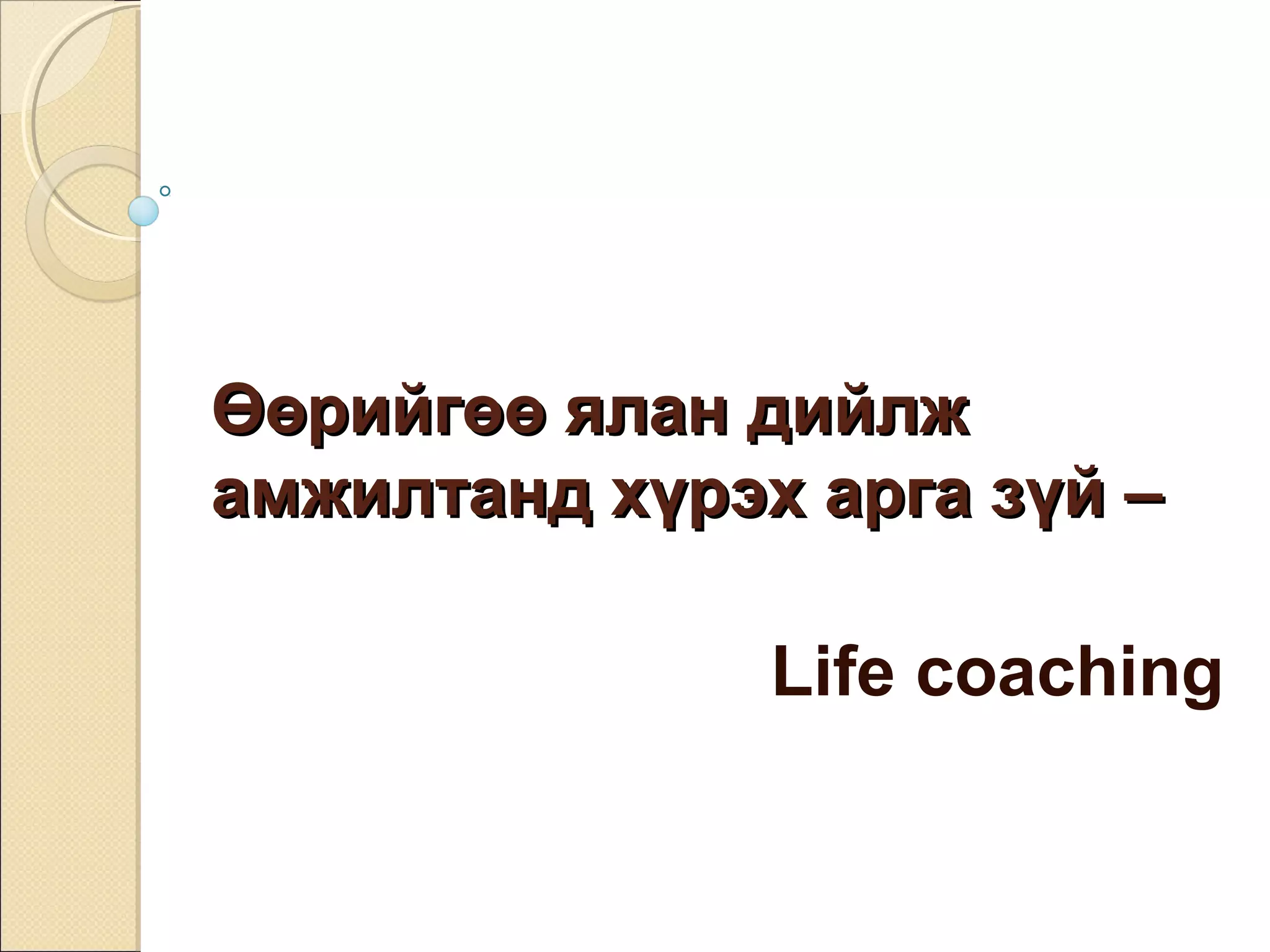 Өөрийгөө ялан дийлж амжилтанд хүрэх арга зүй –

Life coaching